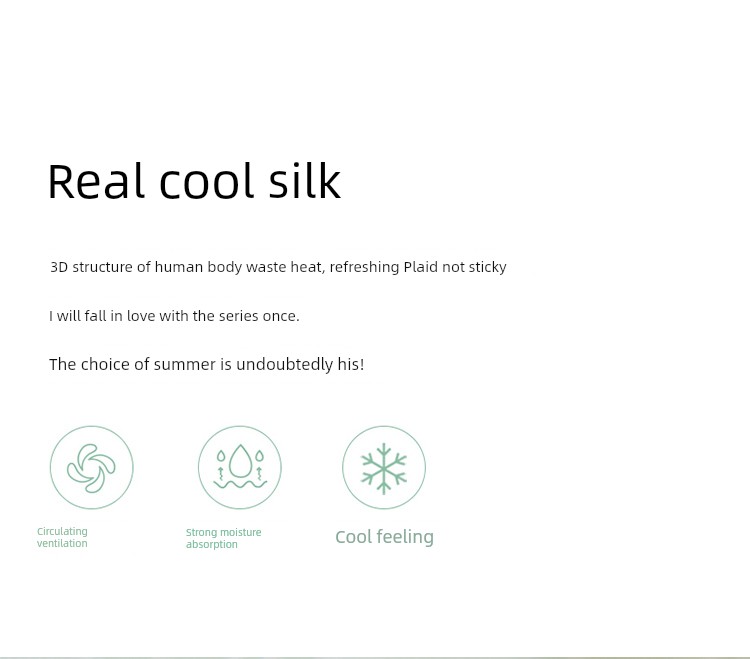 Real cool silk

3D structure of human body waste heat, refreshing Plaid not sticky

I will fall in love with the series once.

The choice of summer is undoubtedly his!

Circulating ventilation

Strong moisture absorption

Cool feeling